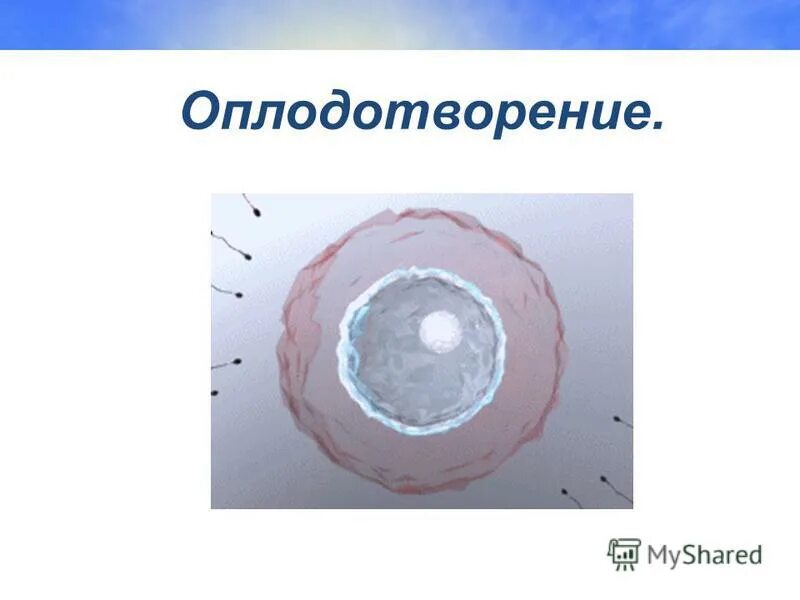 Оплодотворение.

MyShared